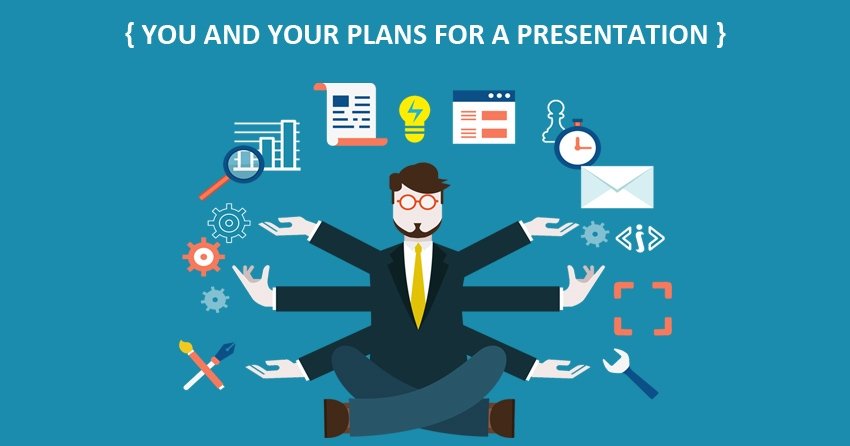 { YOU AND YOUR PLANS FOR A PRESENTATION }